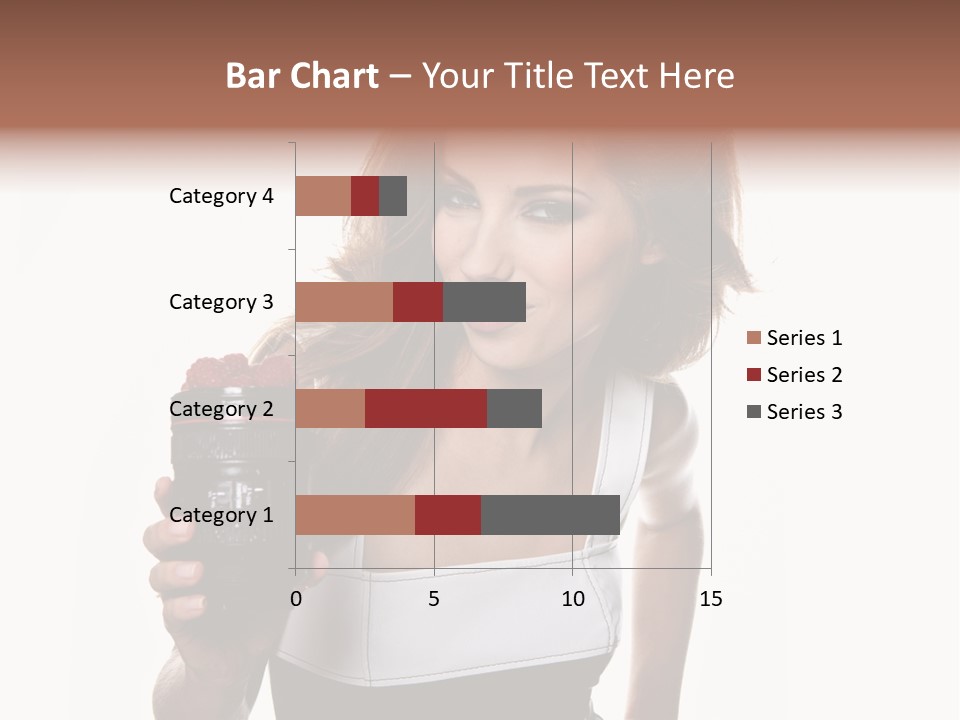 Bar Chart – Your Title Text Here

Category 4
Category 3
Category 2
Category 1

0
5
10
15

Series 1
Series 2
Series 3